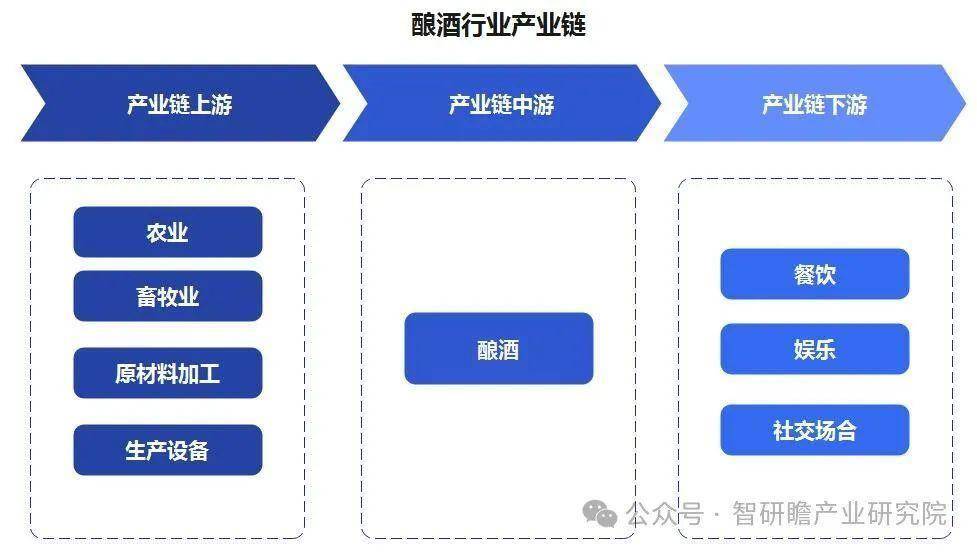 酿酒行业产业链

产业链上游

产业链中游

产业链下游

农业

畜牧业

原材料加工

生产设备

酿酒

餐饮

娱乐

社交场合

公众号 · 智研瞻产业研究院